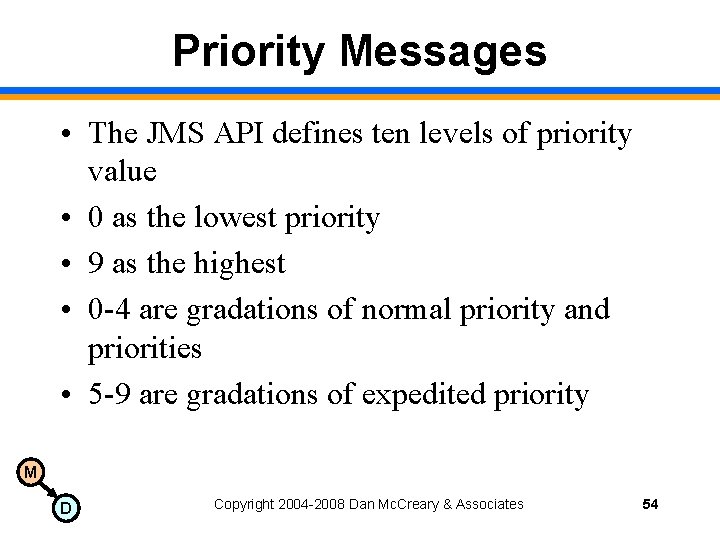 Priority Messages

• The JMS API defines ten levels of priority value
• 0 as the lowest priority
• 9 as the highest
• 0-4 are gradations of normal priority and priorities
• 5-9 are gradations of expedited priority

M
D

Copyright 2004-2008 Dan McCreary & Associates

54